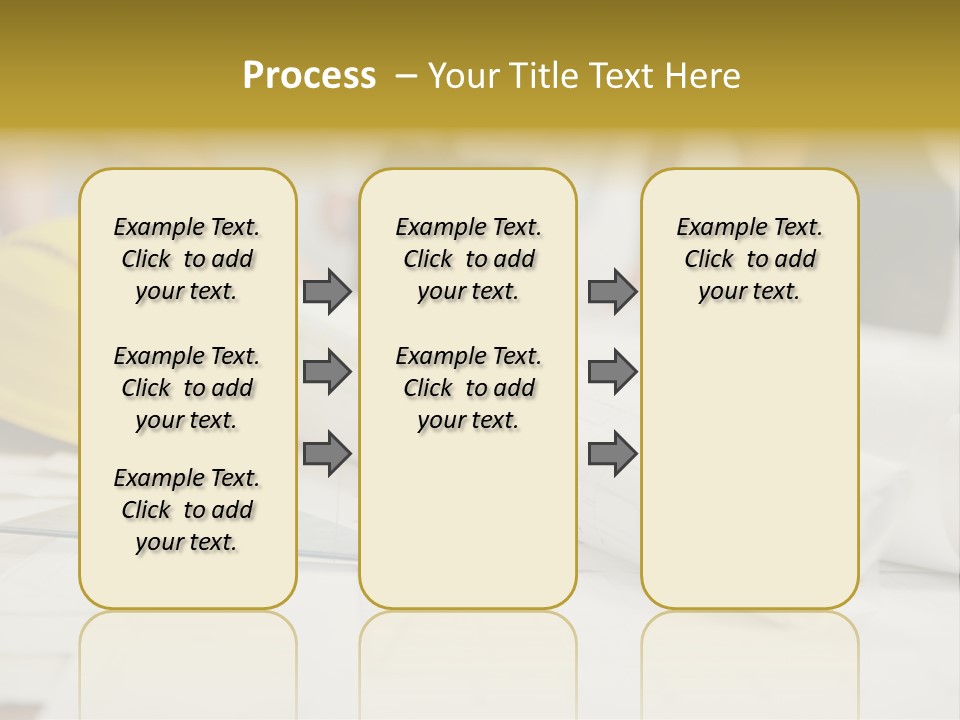 Process – Your Title Text Here

Example Text. Click to add your text.

Example Text. Click to add your text.

Example Text. Click to add your text.

Example Text. Click to add your text.

Example Text. Click to add your text.

Example Text. Click to add your text.